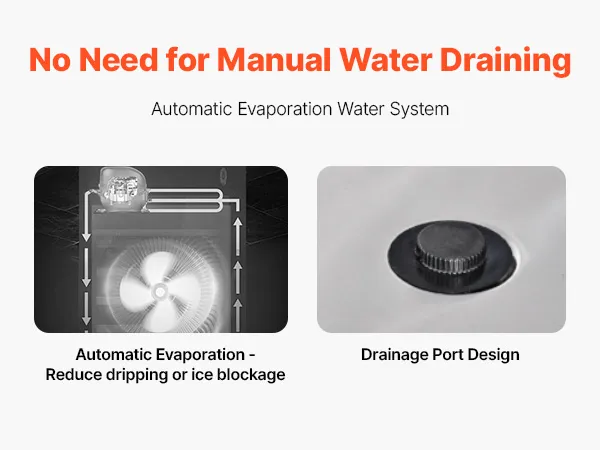 No Need for Manual Water Draining

Automatic Evaporation Water System

Automatic Evaporation - Reduce dripping or ice blockage

Drainage Port Design